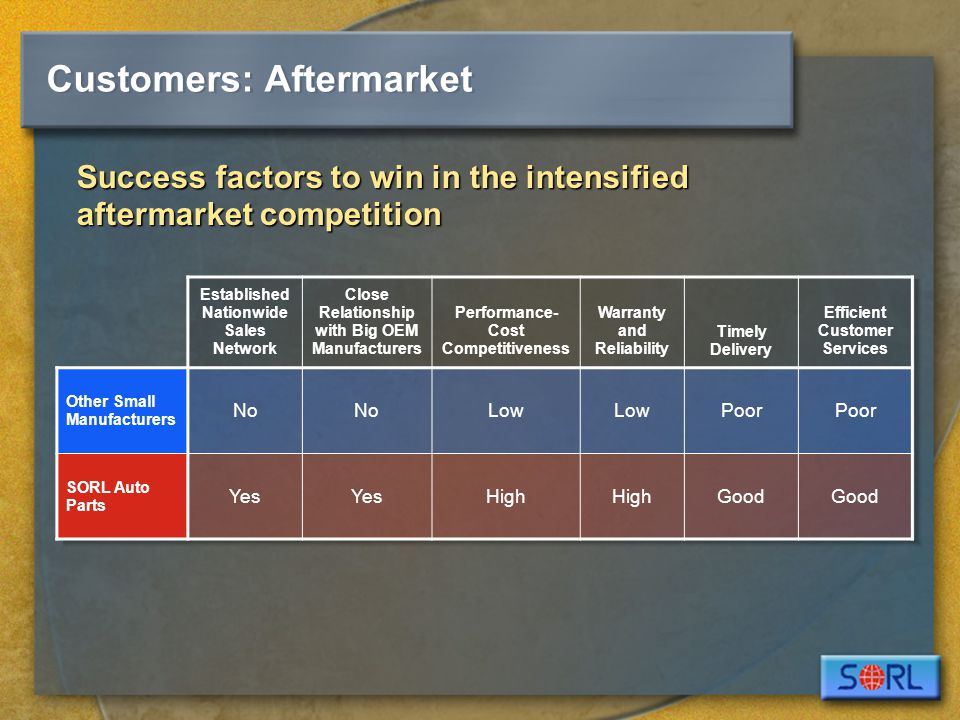 Customers: Aftermarket

Success factors to win in the intensified aftermarket competition

| | Established Nationwide Sales Network | Close Relationship with Big OEM Manufacturers | Performance-Cost Competitiveness | Warranty and Reliability | Timely Delivery | Efficient Customer Services |
|---|---|---|---|---|---|---|
| Other Small Manufacturers | No | No | Low | Low | Poor | Poor |
| SORL Auto Parts | Yes | Yes | High | High | Good | Good |

SORL